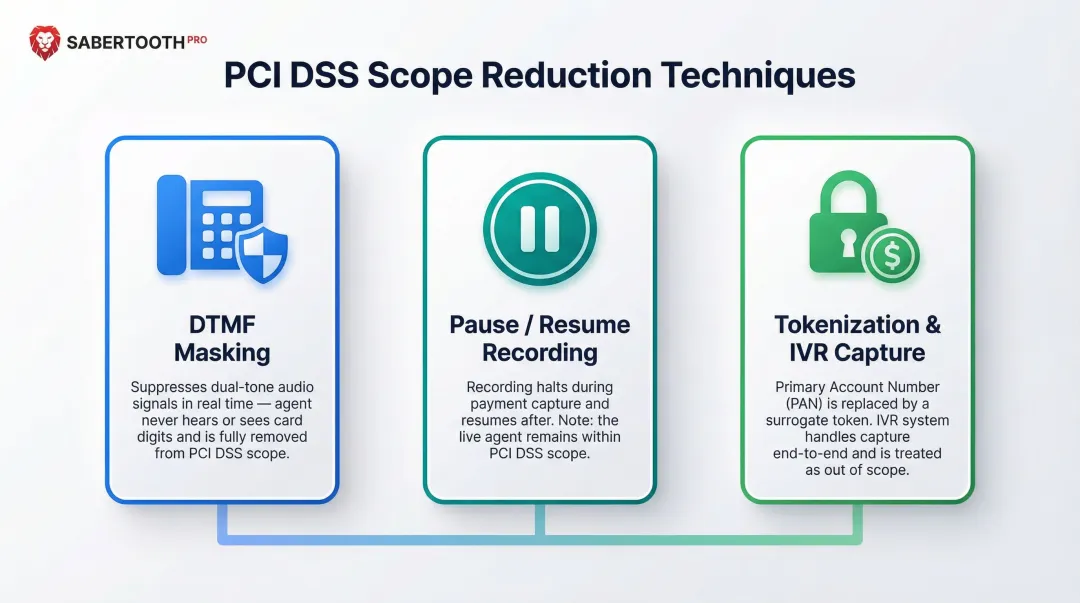 SABERTOOTH PRO

PCI DSS Scope Reduction Techniques

DTMF Masking

Suppresses dual-tone audio signals in real time — agent never hears or sees card digits and is fully removed from PCI DSS scope.

Pause / Resume Recording

Recording halts during payment capture and resumes after. Note: the live agent remains within PCI DSS scope.

Tokenization & IVR Capture

Primary Account Number (PAN) is replaced by a surrogate token. IVR system handles capture end-to-end and is treated as out of scope.